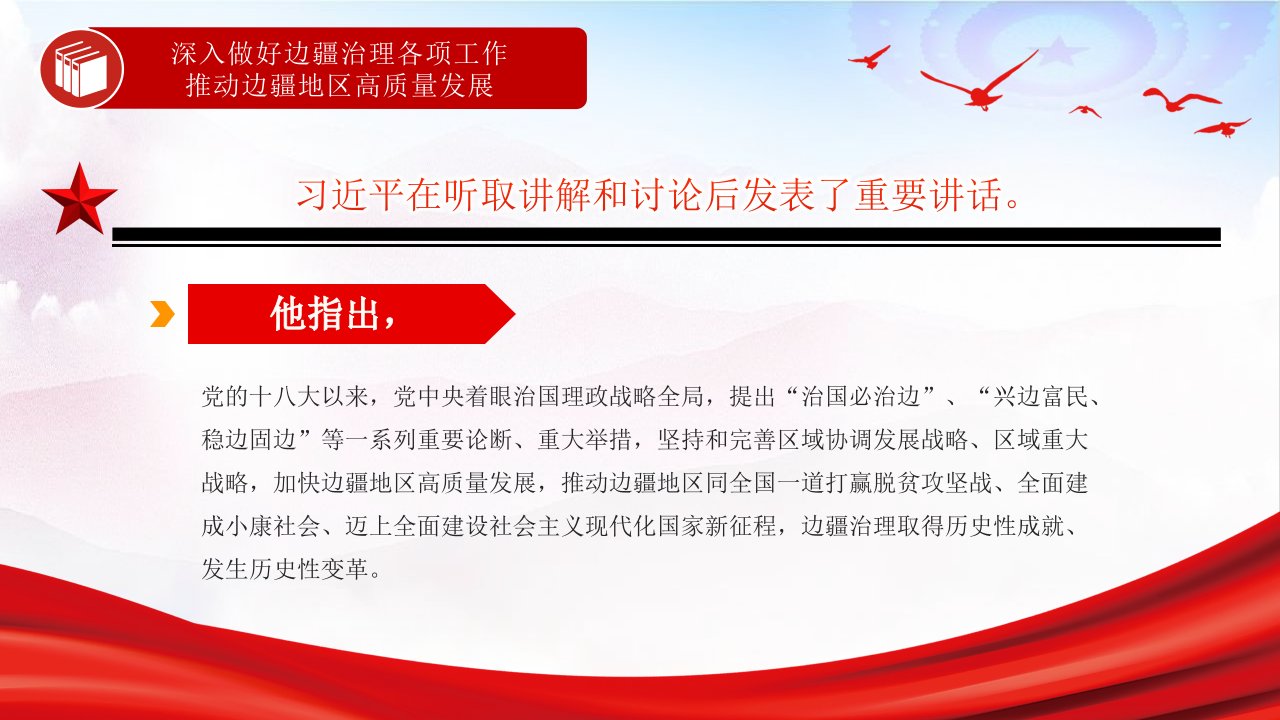 深入做好边疆治理各项工作
推动边疆地区高质量发展

习近平在听取讲解和讨论后发表了重要讲话。

他指出，

党的十八大以来，党中央着眼治国理政战略全局，提出“治国必治边”、“兴边富民、稳边固边”等一系列重要论断、重大举措，坚持和完善区域协调发展战略、区域重大战略，加快边疆地区高质量发展，推动边疆地区同全国一道打赢脱贫攻坚战、全面建成小康社会、迈上全面建设社会主义现代化国家新征程，边疆治理取得历史性成就、发生历史性变革。